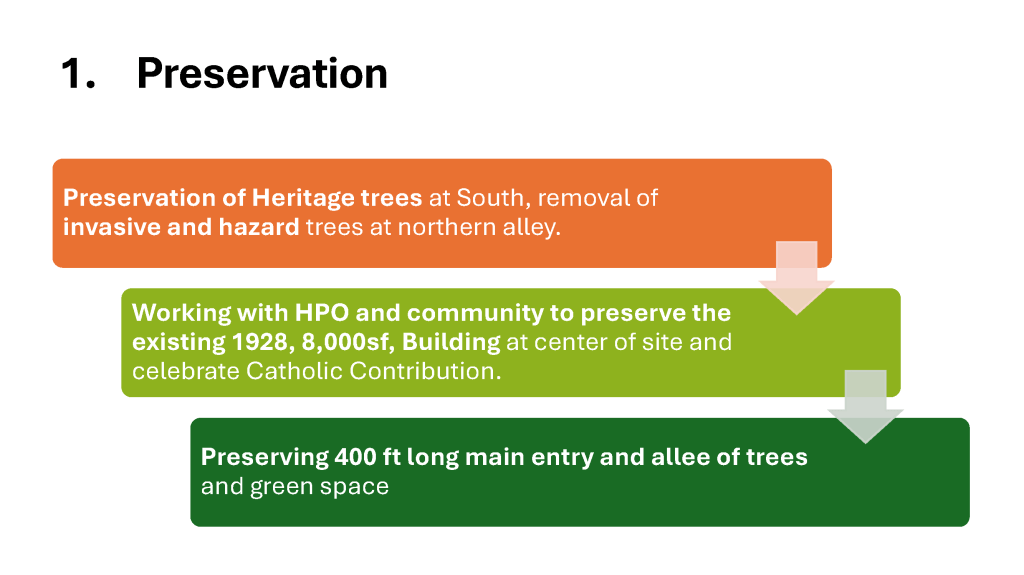 1. Preservation

Preservation of Heritage trees at South, removal of invasive and hazard trees at northern alley.

Working with HPO and community to preserve the existing 1928, 8,000sf, Building at center of site and celebrate Catholic Contribution.

Preserving 400 ft long main entry and allee of trees and green space